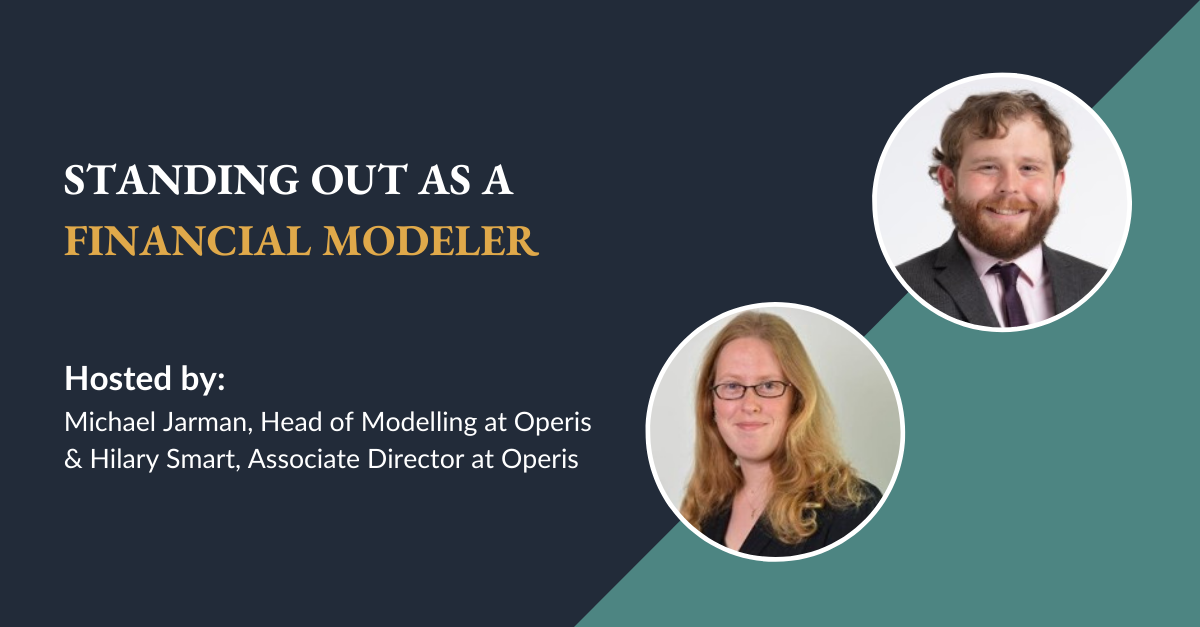 STANDING OUT AS A
FINANCIAL MODELER

Hosted by:
Michael Jarman, Head of Modelling at Operis
& Hilary Smart, Associate Director at Operis